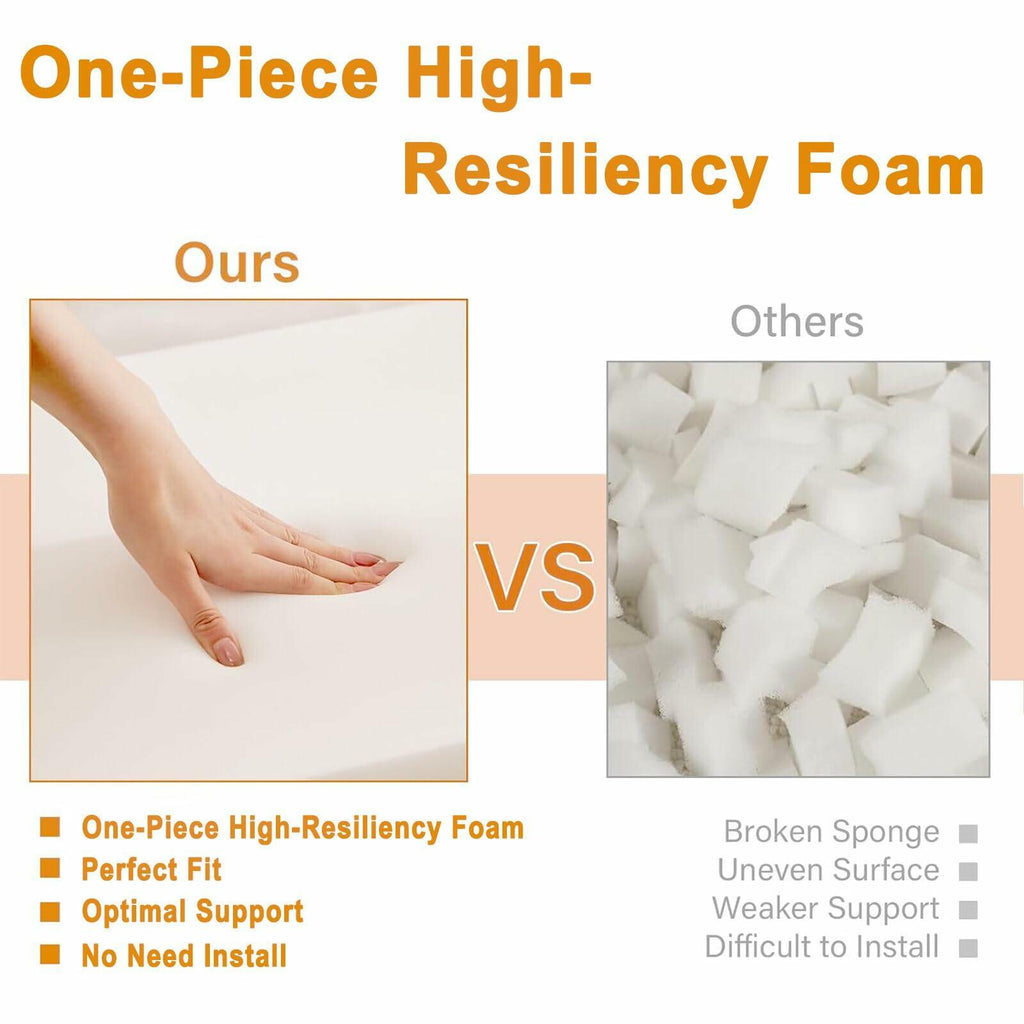 One-Piece High-Resiliency Foam

Ours

VS

Others

One-Piece High-Resiliency Foam
Perfect Fit
Optimal Support
No Need Install

Broken Sponge
Uneven Surface
Weaker Support
Difficult to Install